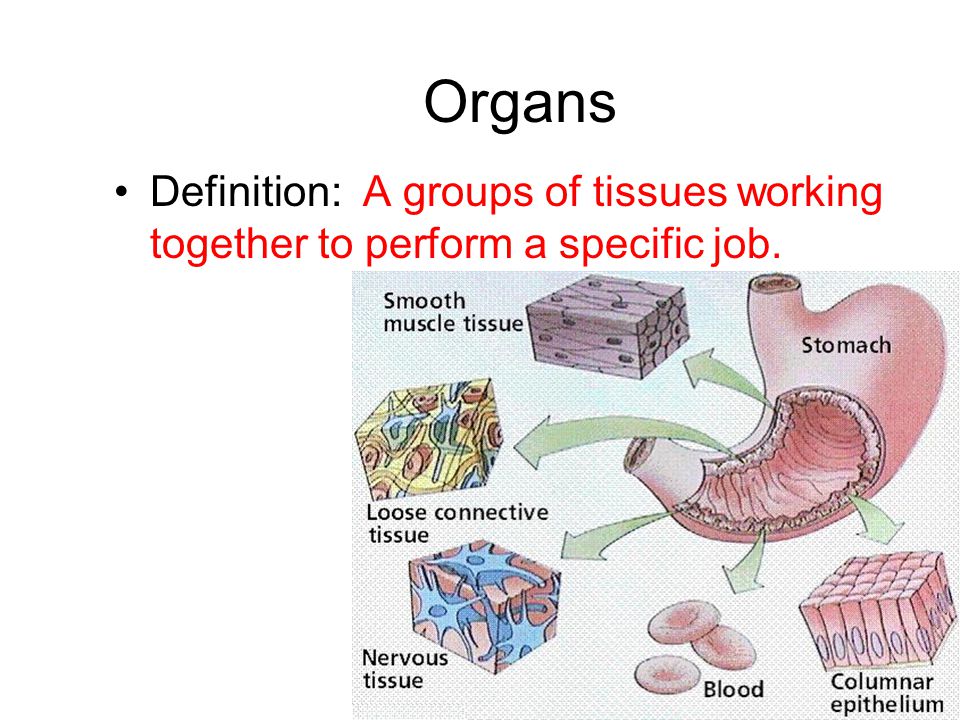 Organs

• Definition: A groups of tissues working together to perform a specific job.

Smooth muscle tissue

Stomach

Loose connective tissue

Nervous tissue

Blood

Columnar epithelium